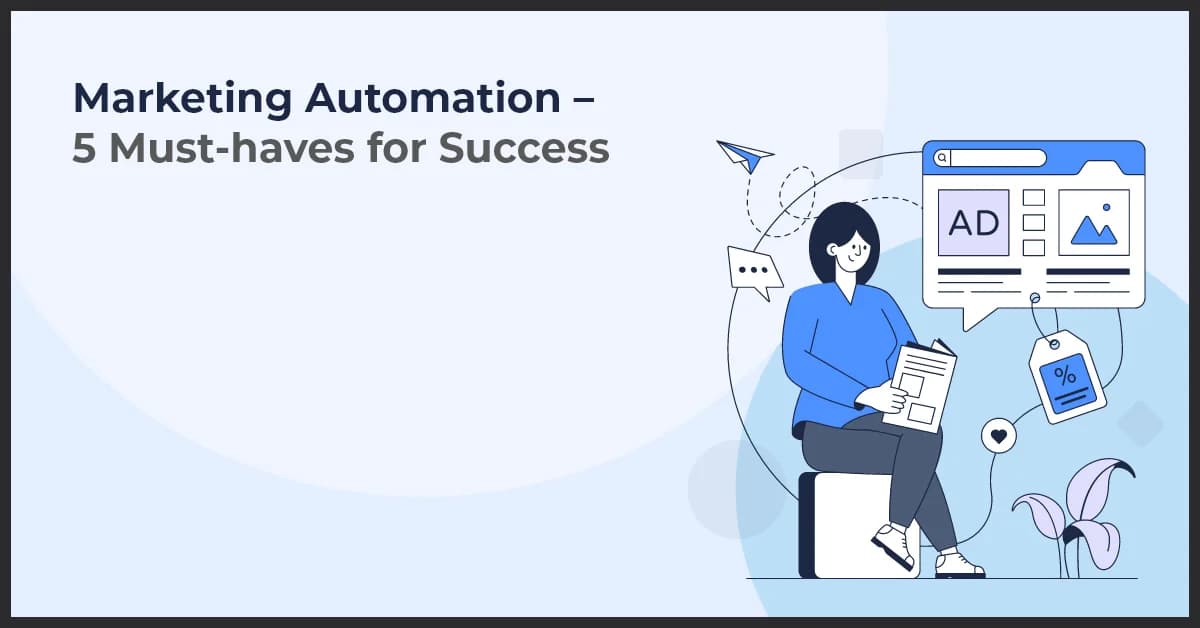 Marketing Automation –
5 Must-haves for Success

AD

%